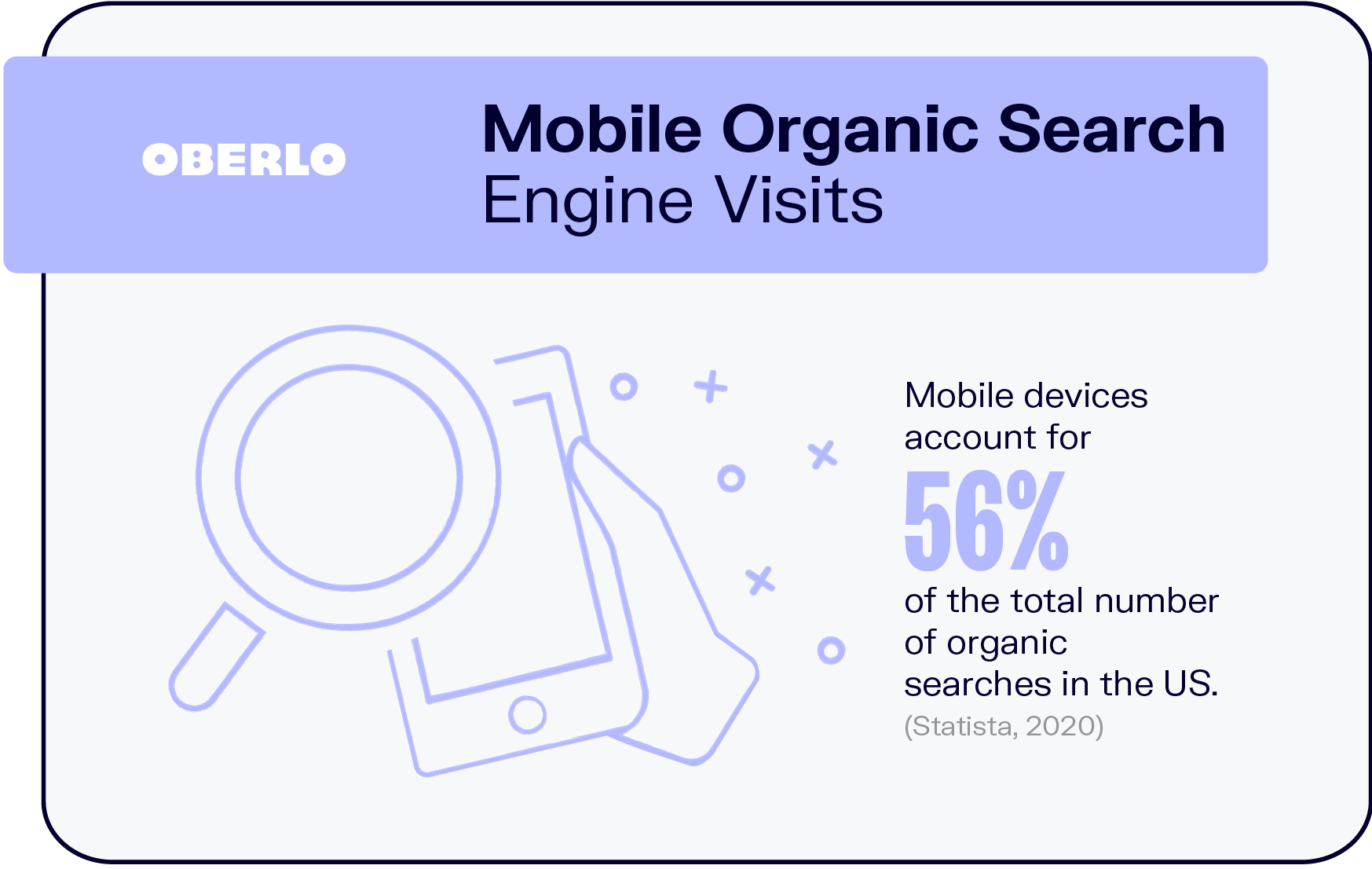 OBERLO

Mobile Organic Search Engine Visits

Mobile devices account for

56%

of the total number of organic searches in the US.

(Statista, 2020)